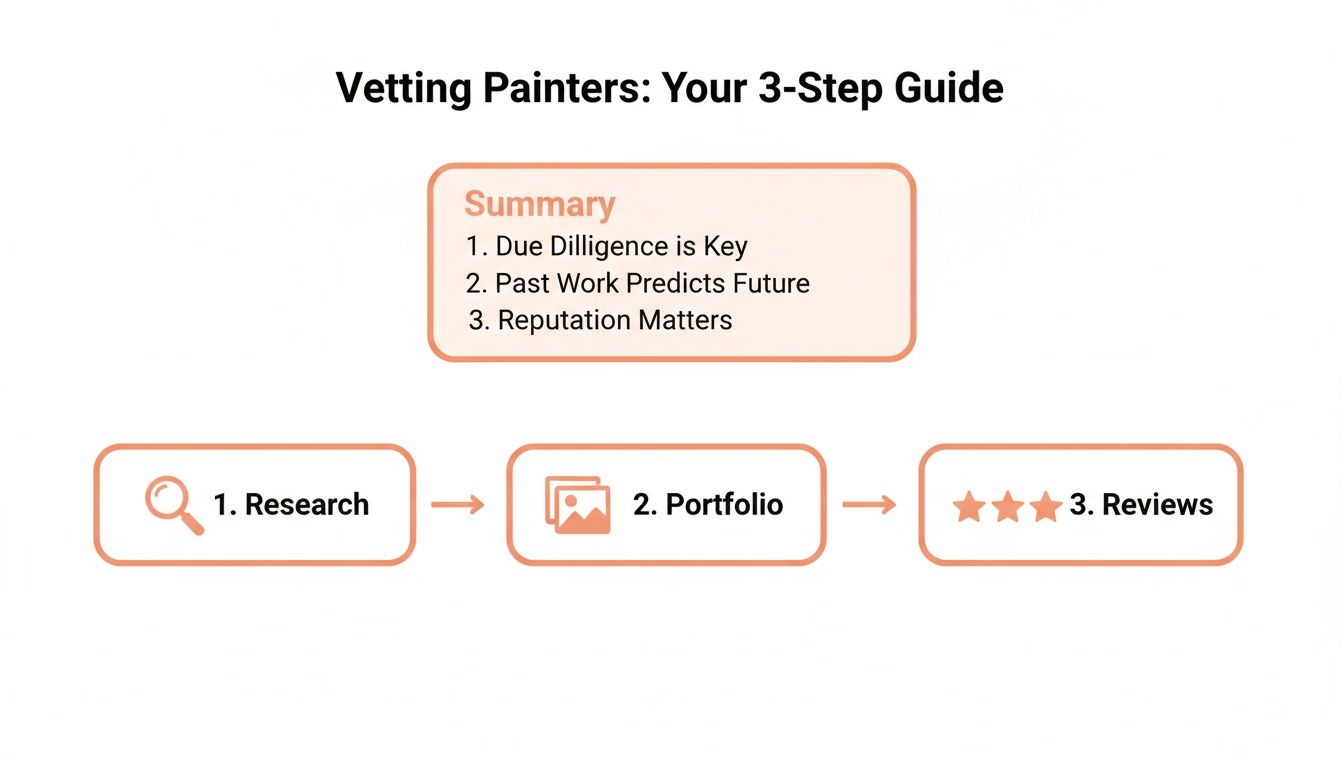 Vetting Painters: Your 3-Step Guide

Summary
1. Due Dilligence is Key
2. Past Work Predicts Future
3. Reputation Matters

1. Research

2. Portfolio

3. Reviews